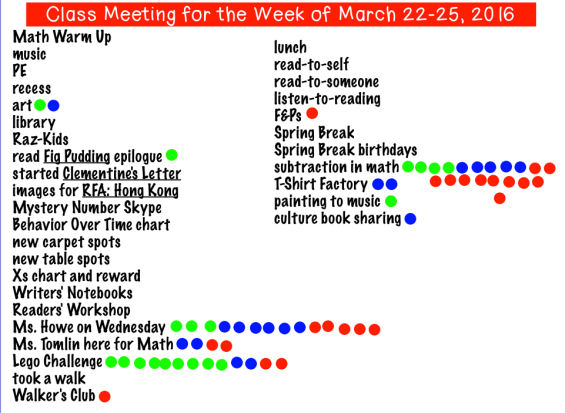 Class Meeting for the Week of March 22-25, 2016

Math Warm Up
music
PE
recess
art
library
Raz-Kids
read Fig Pudding epilogue
started Clementine's Letter
images for RFA: Hong Kong
Mystery Number Skype
Behavior Over Time chart
new carpet spots
new table spots
Xs chart and reward
Writers' Notebooks
Readers' Workshop
Ms. Howe on Wednesday
Ms. Tomlin here for Math
Lego Challenge
took a walk
Walker's Club

lunch
read-to-self
read-to-someone
listen-to-reading
F&Ps
Spring Break
Spring Break birthdays
subtraction in math
T-Shirt Factory
painting to music
culture book sharing